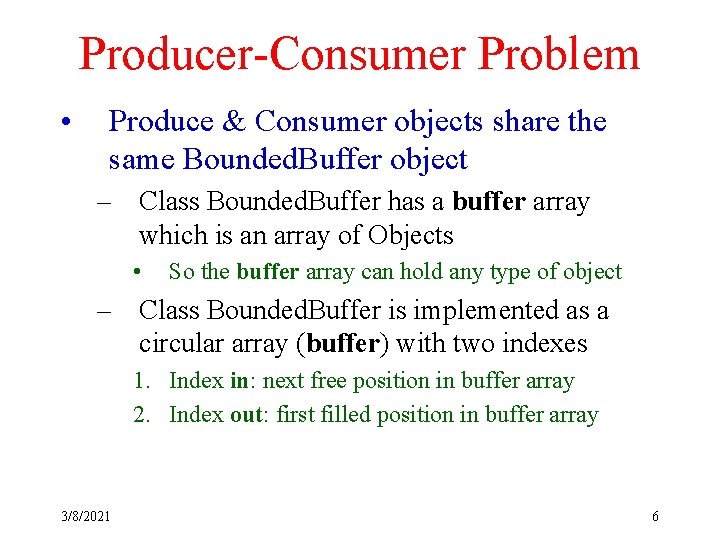 Producer-Consumer Problem

• Produce & Consumer objects share the same BoundedBuffer object

– Class BoundedBuffer has a buffer array which is an array of Objects

• So the buffer array can hold any type of object

– Class BoundedBuffer is implemented as a circular array (buffer) with two indexes

1. Index in: next free position in buffer array

2. Index out: first filled position in buffer array

3/8/2021

6